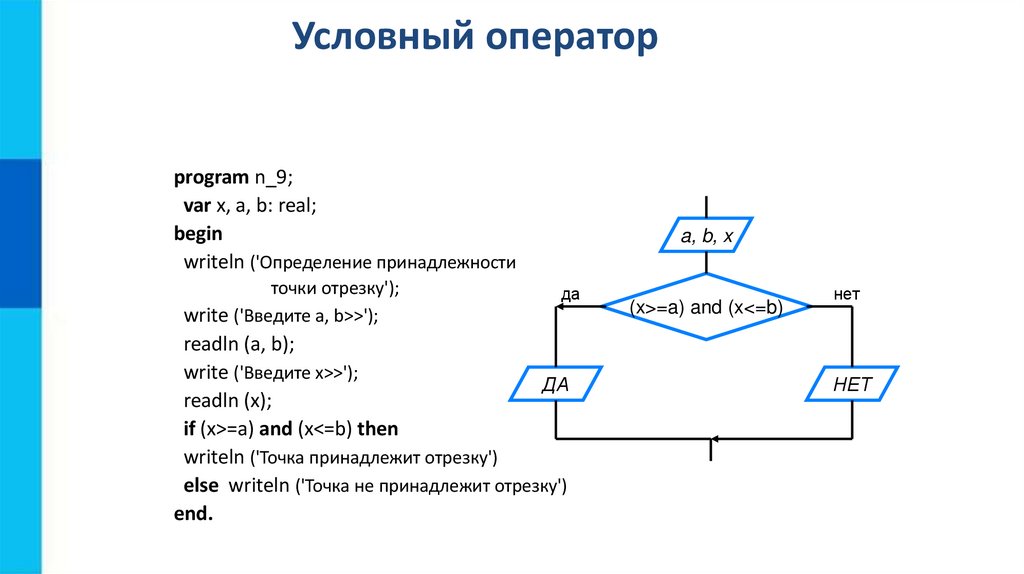 Условный оператор

program n_9;
var x, a, b: real;
begin
writeln ('Определение принадлежности точки отрезку');
write ('Введите a, b>>');
readln (a, b);
write ('Введите x>>');
readln (x);
if (x>=a) and (x<=b) then
writeln ('Точка принадлежит отрезку')
else writeln ('Точка не принадлежит отрезку')
end.

a, b, x
да
(x>=a) and (x<=b)
нет
ДА
НЕТ